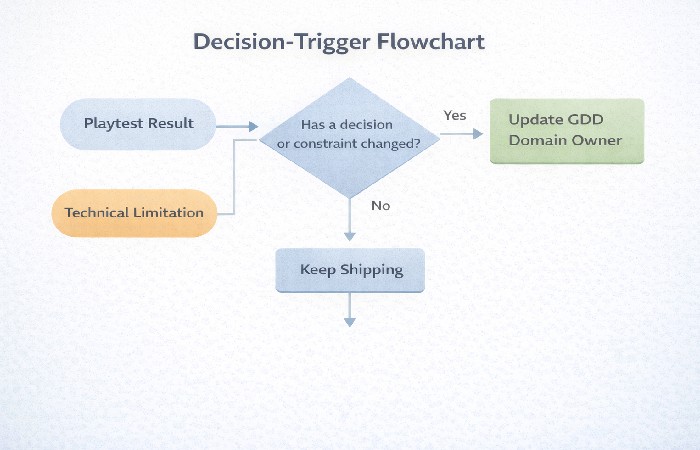 Decision-Trigger Flowchart

Playtest Result

Technical Limitation

Has a decision or constraint changed?

Yes

Update GDD Domain Owner

No

Keep Shipping